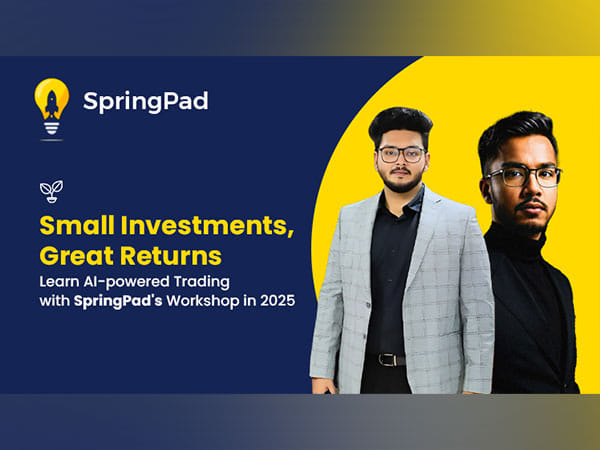 SpringPad

Small Investments, Great Returns

Learn AI-powered Trading with SpringPad's Workshop in 2025